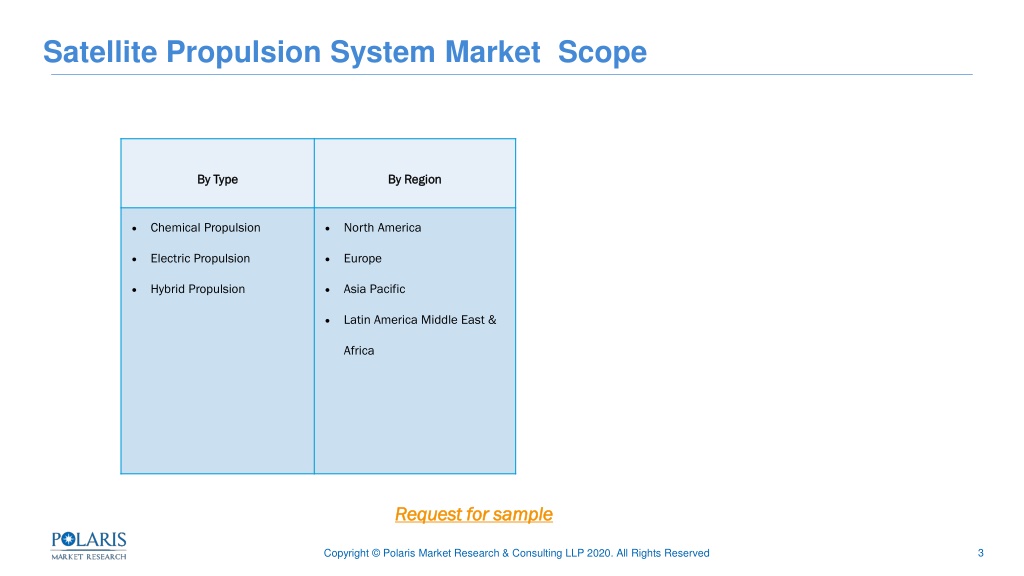 Satellite Propulsion System Market Scope

| By Type | By Region |
|---|---|
| • Chemical Propulsion<br>• Electric Propulsion<br>• Hybrid Propulsion | • North America<br>• Europe<br>• Asia Pacific<br>• Latin America Middle East & Africa |

Request for sample

POLARIS MARKET RESEARCH

Copyright © Polaris Market Research & Consulting LLP 2020. All Rights Reserved

3